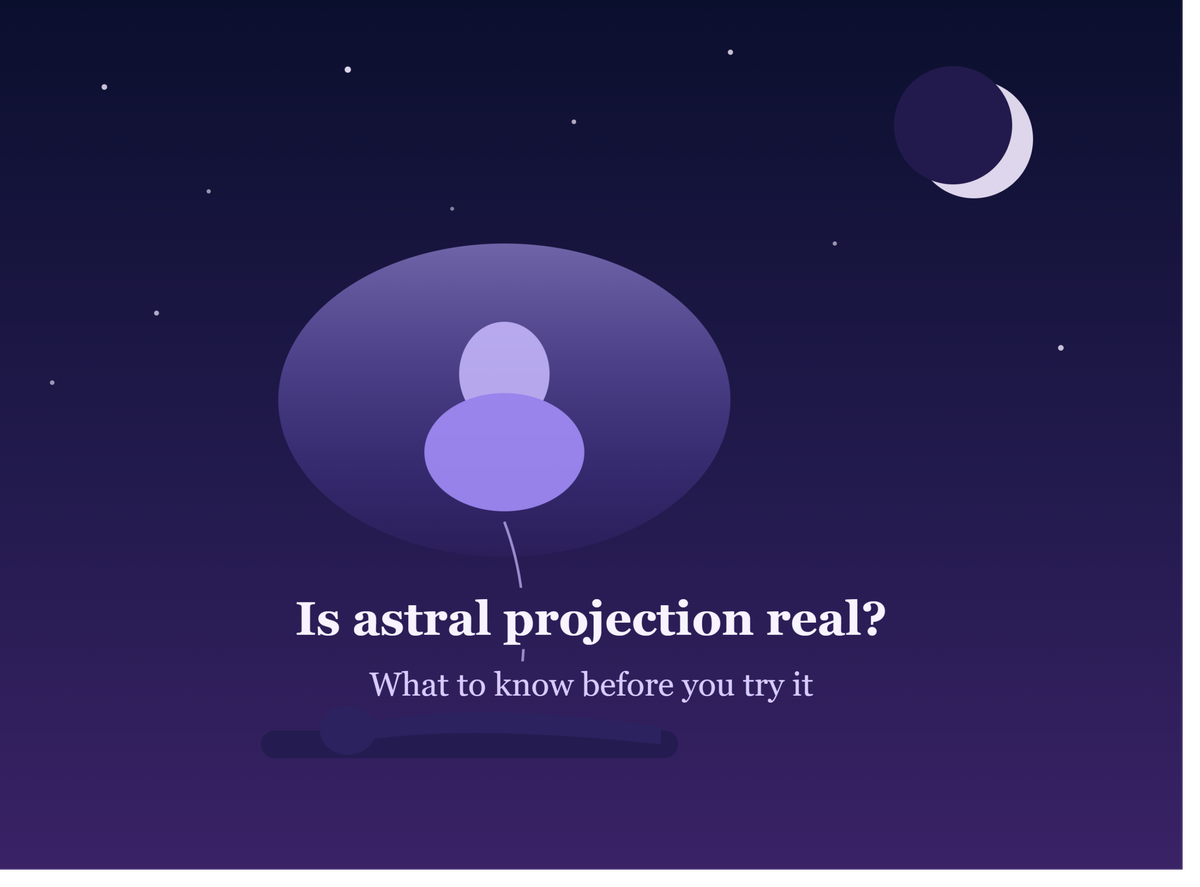 Is astral projection real?

What to know before you try it